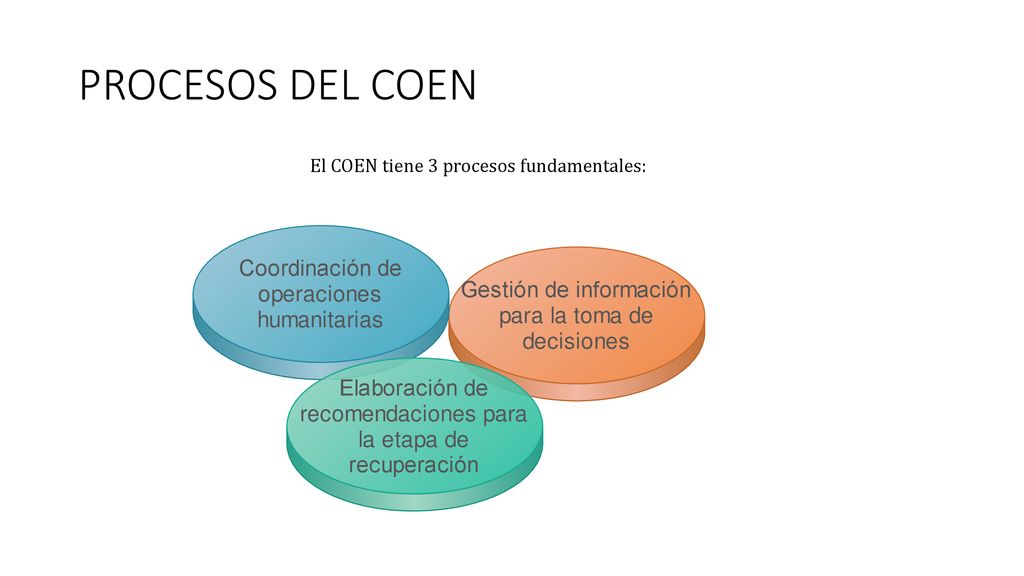 PROCESOS DEL COEN

El COEN tiene 3 procesos fundamentales:

Coordinación de operaciones humanitarias

Gestión de información para la toma de decisiones

Elaboración de recomendaciones para la etapa de recuperación